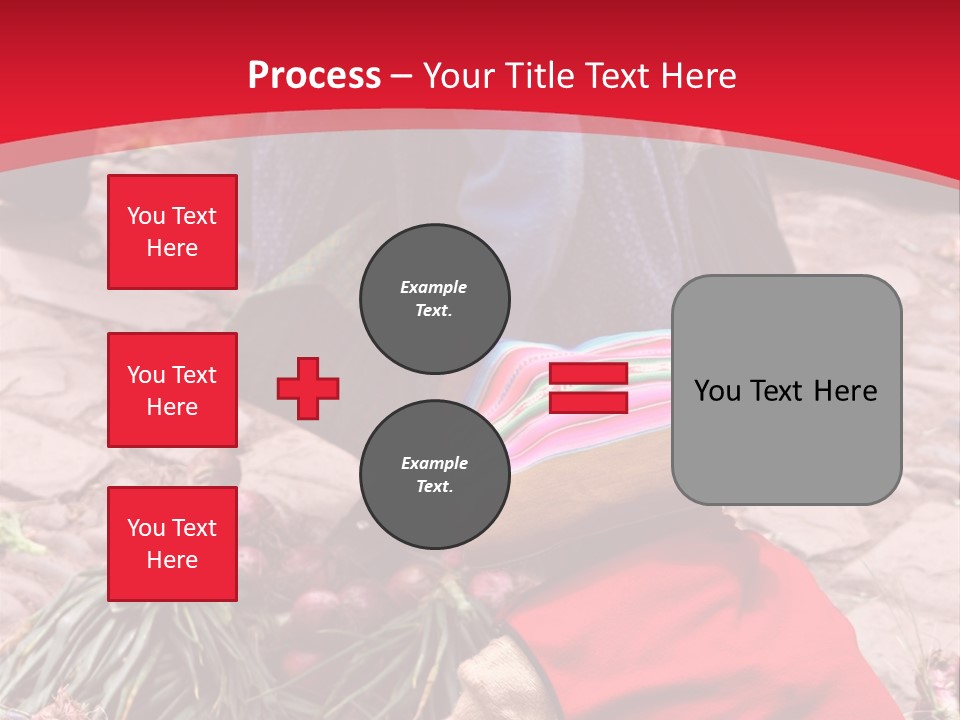 Process – Your Title Text Here

You Text Here

You Text Here

You Text Here

Example Text.

Example Text.

You Text Here